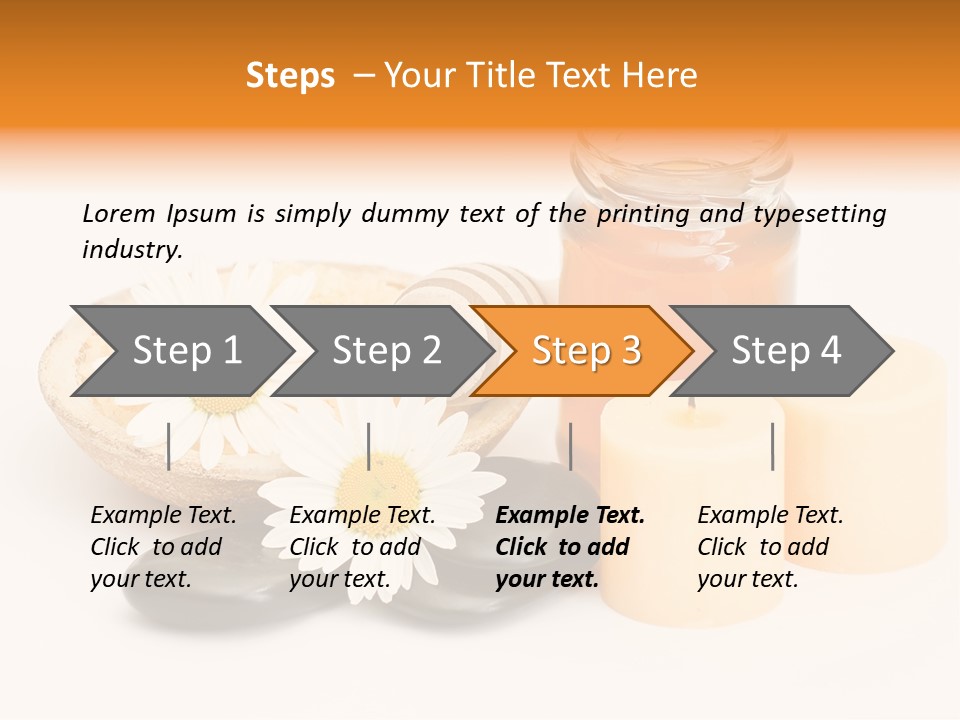 Steps – Your Title Text Here

Lorem Ipsum is simply dummy text of the printing and typesetting industry.

Step 1

Step 2

Step 3

Step 4

Example Text. Click to add your text.

Example Text. Click to add your text.

Example Text. Click to add your text.

Example Text. Click to add your text.